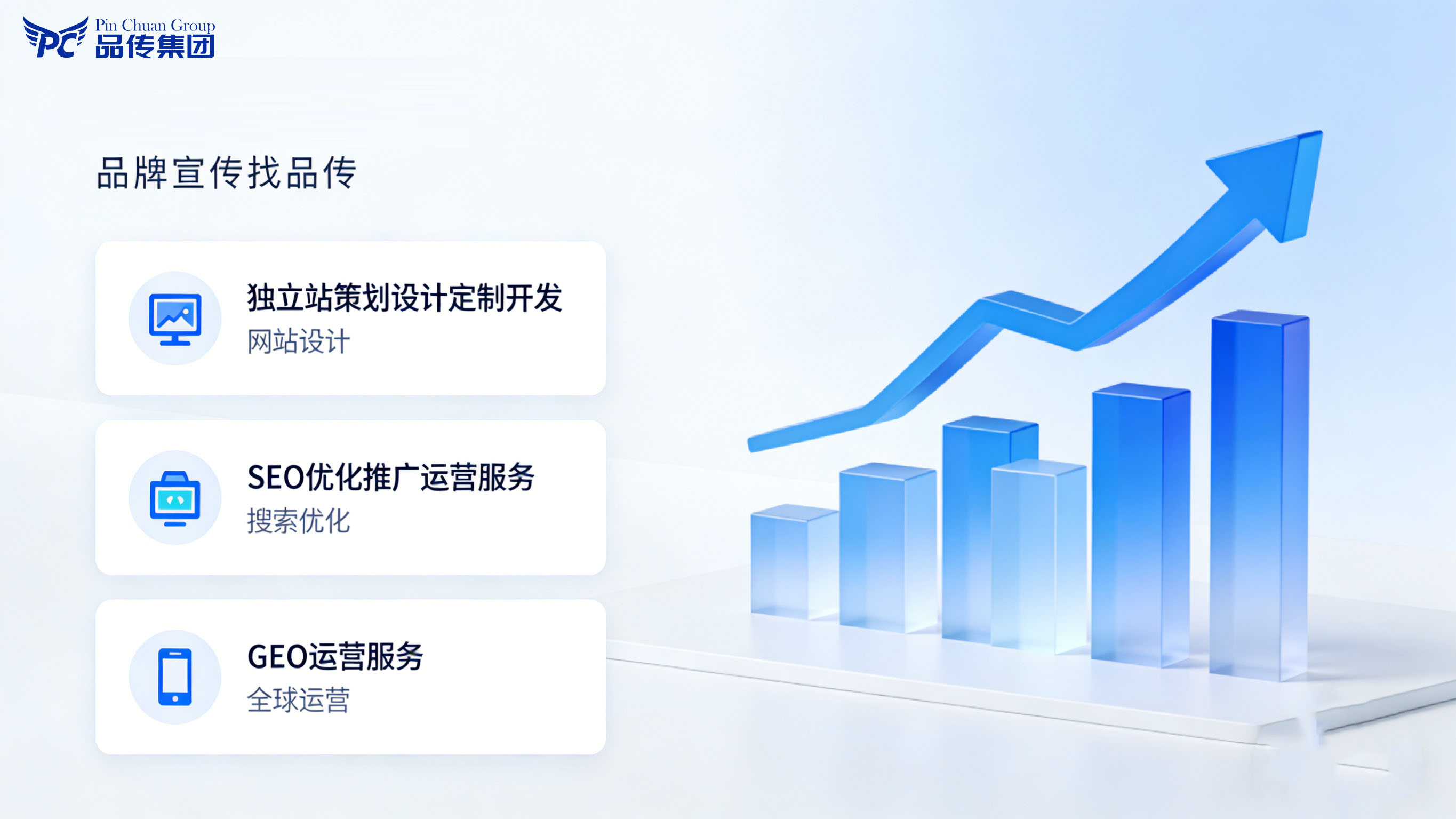 PC Pin Chuan Group
品传集团

品牌宣传找品传

独立站策划设计定制开发
网站设计

SEO优化推广运营服务
搜索优化

GEO运营服务
全球运营